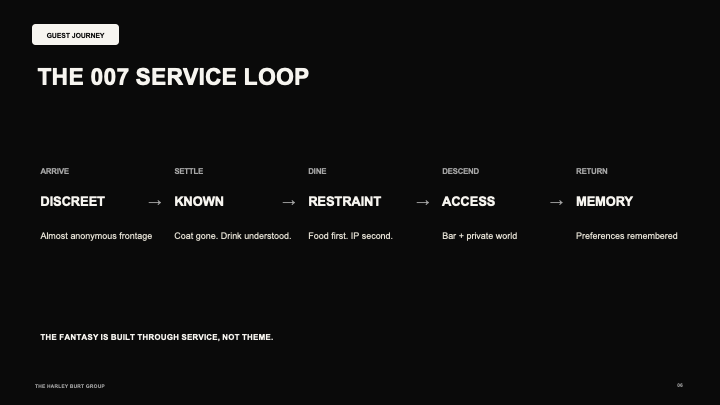 GUEST JOURNEY

THE 007 SERVICE LOOP

ARRIVE
DISCREET
Almost anonymous frontage

→

SETTLE
KNOWN
Coat gone. Drink understood.

→

DINE
RESTRAINT
Food first. IP second.

→

DESCEND
ACCESS
Bar + private world

→

RETURN
MEMORY
Preferences remembered

THE FANTASY IS BUILT THROUGH SERVICE, NOT THEME.

THE HARLEY BURT GROUP

06